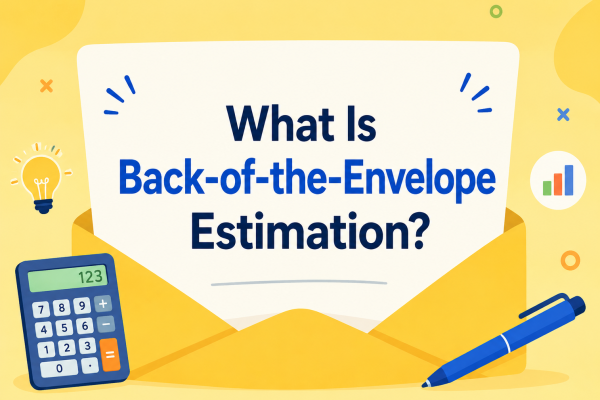 What Is
Back-of-the-Envelope
Estimation?

123
7 8 9 +
4 5 6 −
1 2 3 =
0 .